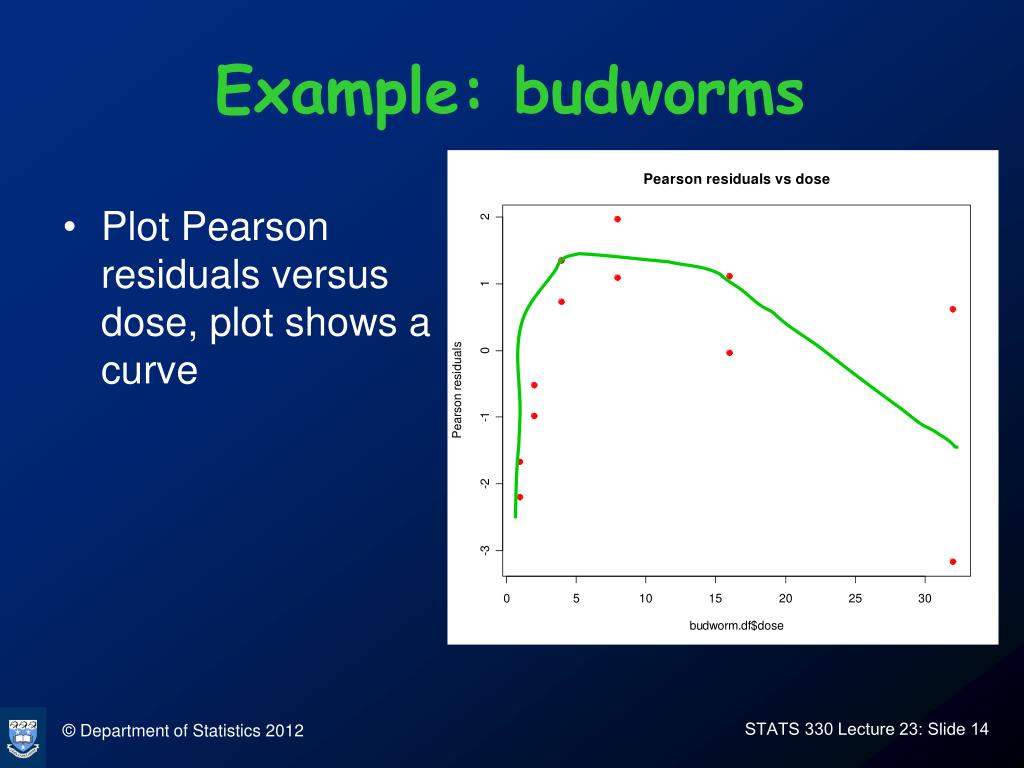 Example: budworms

• Plot Pearson residuals versus dose, plot shows a curve

Pearson residuals vs dose

Pearson residuals

2
1
0
-1
-2
-3

0 5 10 15 20 25 30

budworm.df$dose

© Department of Statistics 2012

STATS 330 Lecture 23: Slide 14